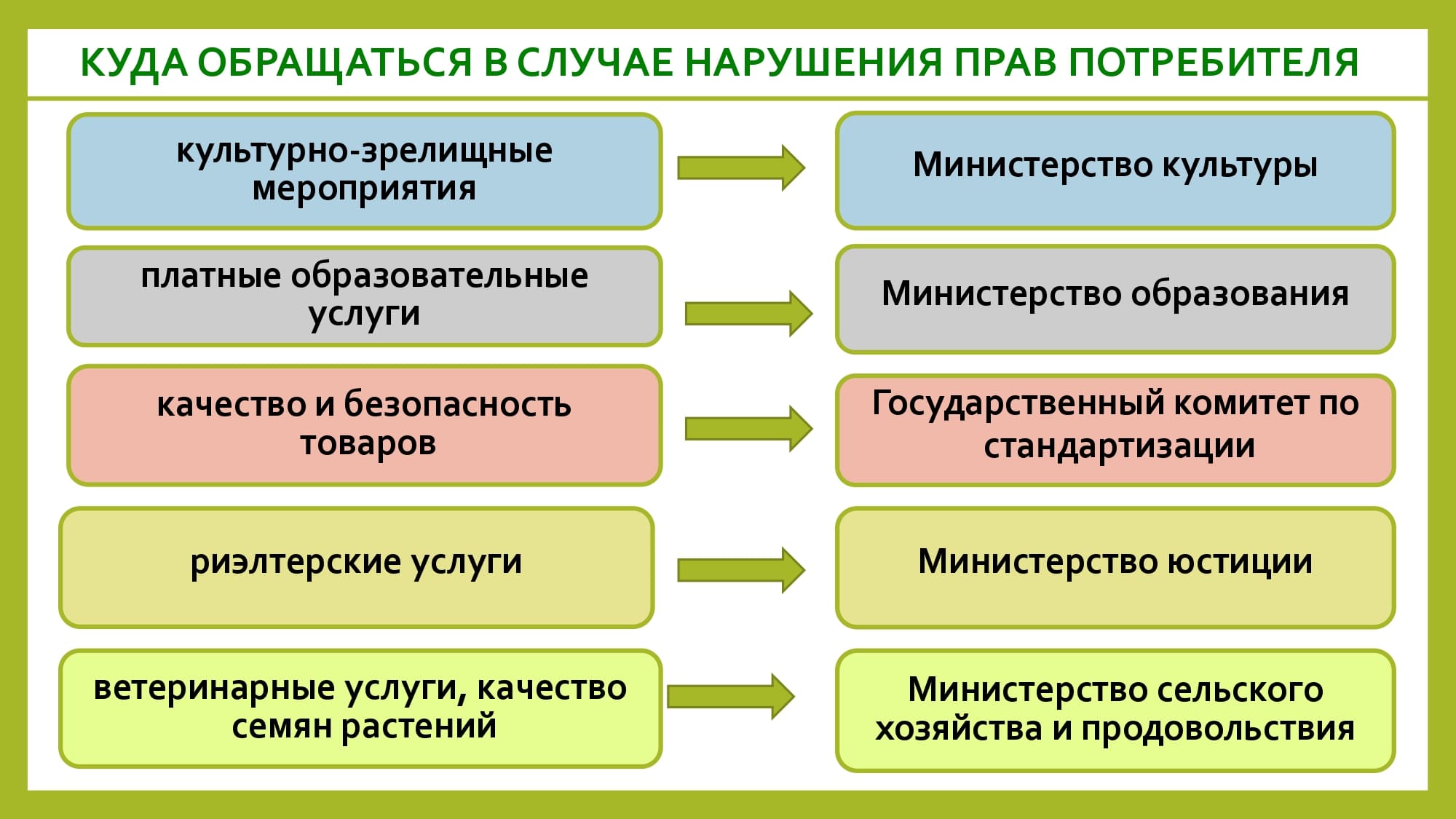 КУДА ОБРАЩАТЬСЯ В СЛУЧАЕ НАРУШЕНИЯ ПРАВ ПОТРЕБИТЕЛЯ

культурно-зрелищные мероприятия

Министерство культуры

платные образовательные услуги

Министерство образования

качество и безопасность товаров

Государственный комитет по стандартизации

риэлтерские услуги

Министерство юстиции

ветеринарные услуги, качество семян растений

Министерство сельского хозяйства и продовольствия